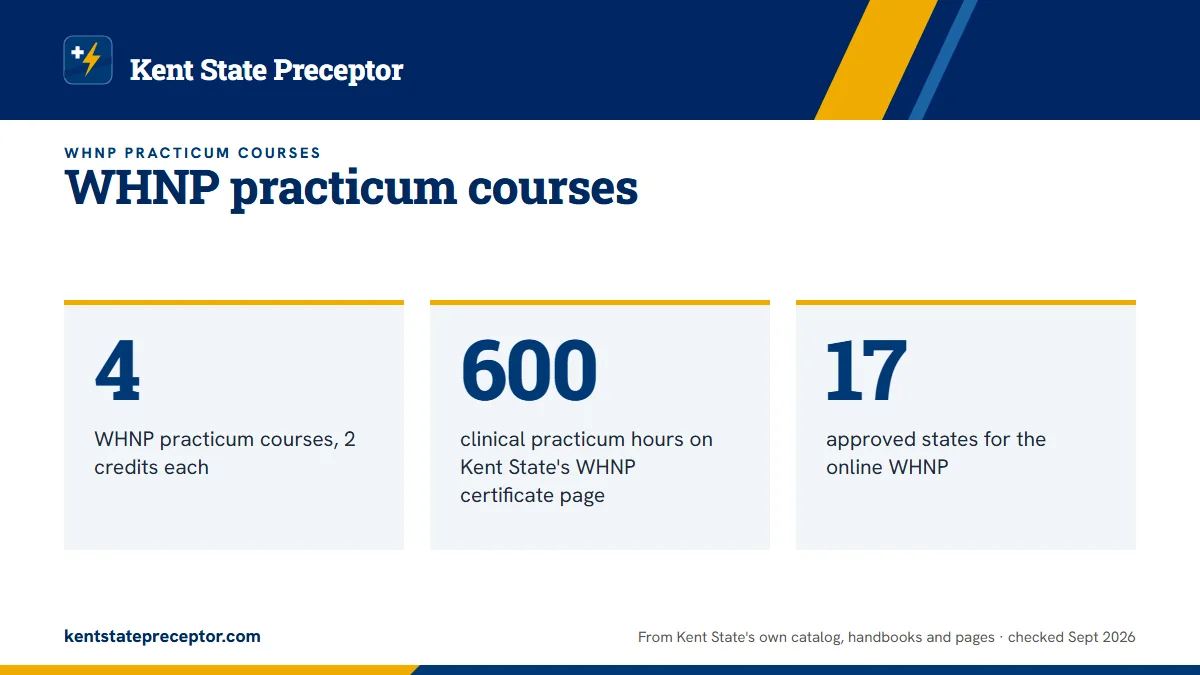 Kent State Preceptor

WHNP PRACTICUM COURSES

WHNP practicum courses

4

WHNP practicum courses, 2 credits each

600

clinical practicum hours on Kent State's WHNP certificate page

17

approved states for the online WHNP

kentstatepreceptor.com

From Kent State's own catalog, handbooks and pages · checked Sept 2026